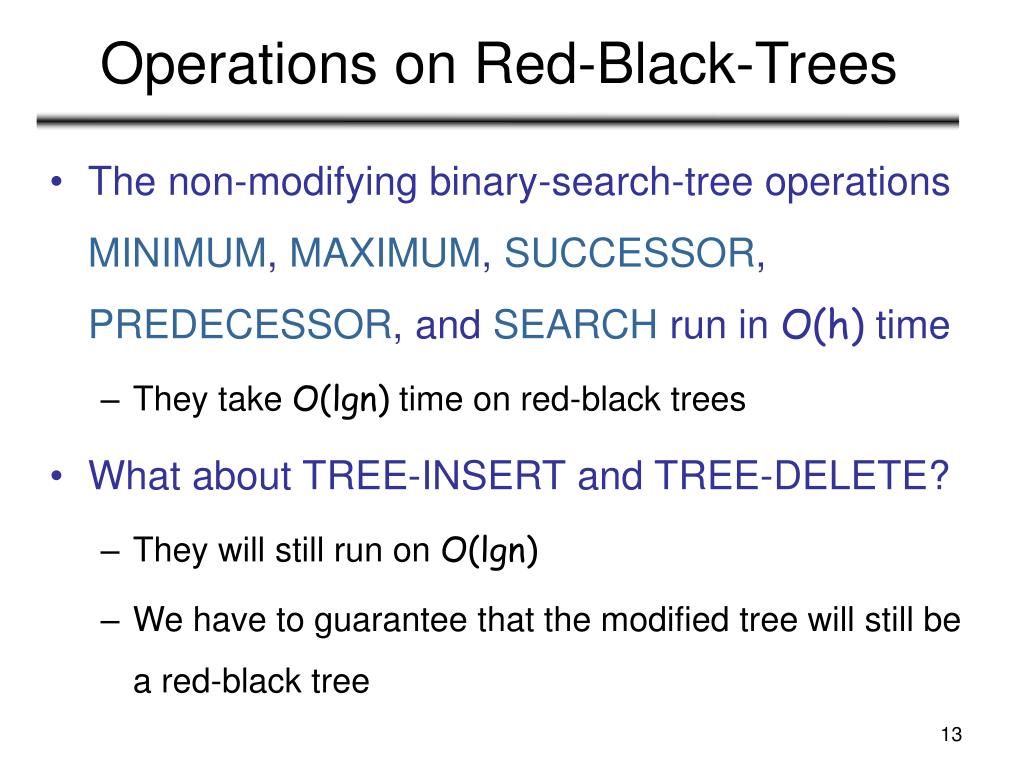 Operations on Red-Black-Trees

• The non-modifying binary-search-tree operations MINIMUM, MAXIMUM, SUCCESSOR, PREDECESSOR, and SEARCH run in $O(h)$ time

– They take $O(\lg n)$ time on red-black trees

• What about TREE-INSERT and TREE-DELETE?

– They will still run on $O(\lg n)$

– We have to guarantee that the modified tree will still be a red-black tree

13